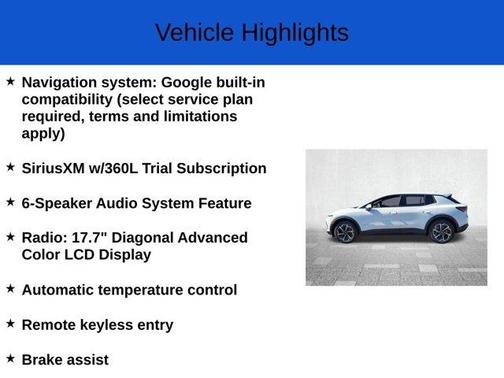 Vehicle Highlights

★ Navigation system: Google built-in compatibility (select service plan required, terms and limitations apply)

★ SiriusXM w/360L Trial Subscription

★ 6-Speaker Audio System Feature

★ Radio: 17.7" Diagonal Advanced Color LCD Display

★ Automatic temperature control

★ Remote keyless entry

★ Brake assist